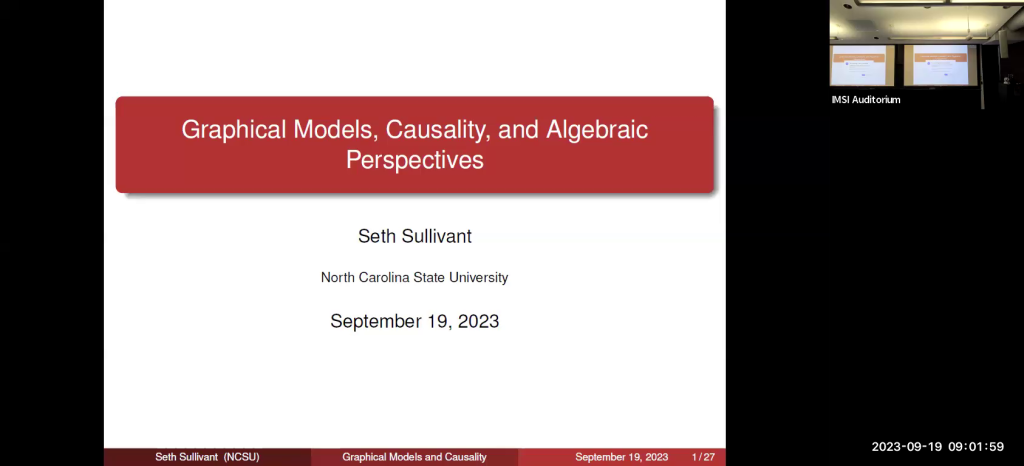 Graphical Models, Causality, and Algebraic Perspectives

Seth Sullivant

North Carolina State University

September 19, 2023

Seth Sullivant (NCSU) Graphical Models and Causality September 19, 2023 1 / 27

IMSI Auditorium

2023-09-19 09:01:59